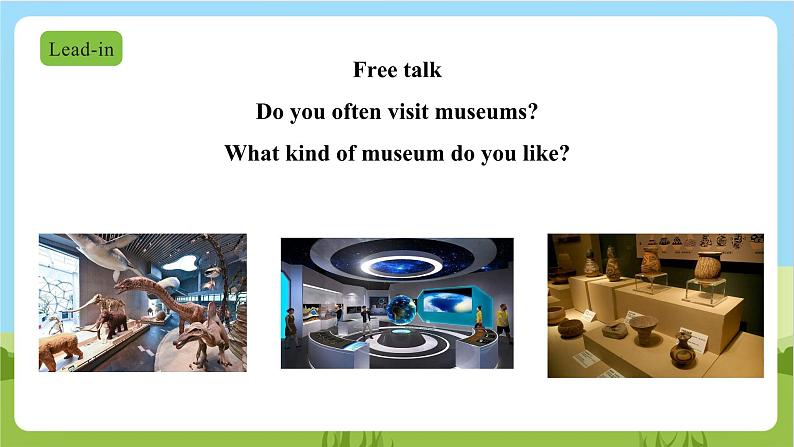 Lead-in

Free talk

Do you often visit museums?

What kind of museum do you like?